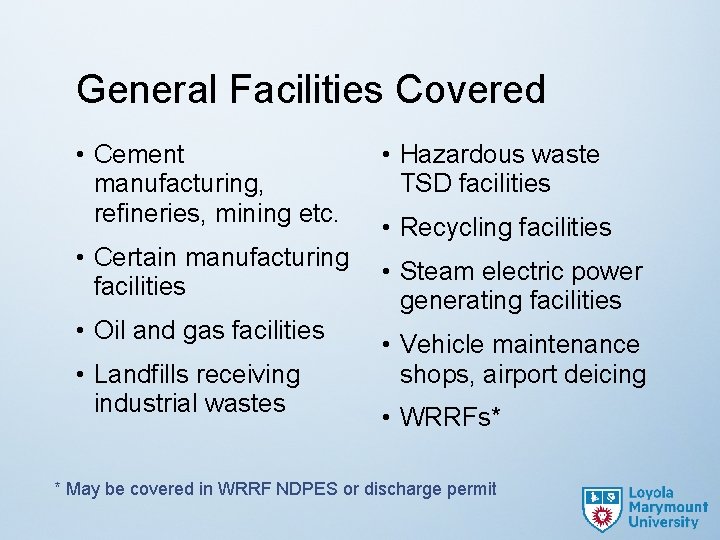 General Facilities Covered

• Cement manufacturing, refineries, mining etc.
• Certain manufacturing facilities
• Oil and gas facilities
• Landfills receiving industrial wastes

• Hazardous waste TSD facilities
• Recycling facilities
• Steam electric power generating facilities
• Vehicle maintenance shops, airport deicing
• WRRFs*

* May be covered in WRRF NDPES or discharge permit

Loyola Marymount University